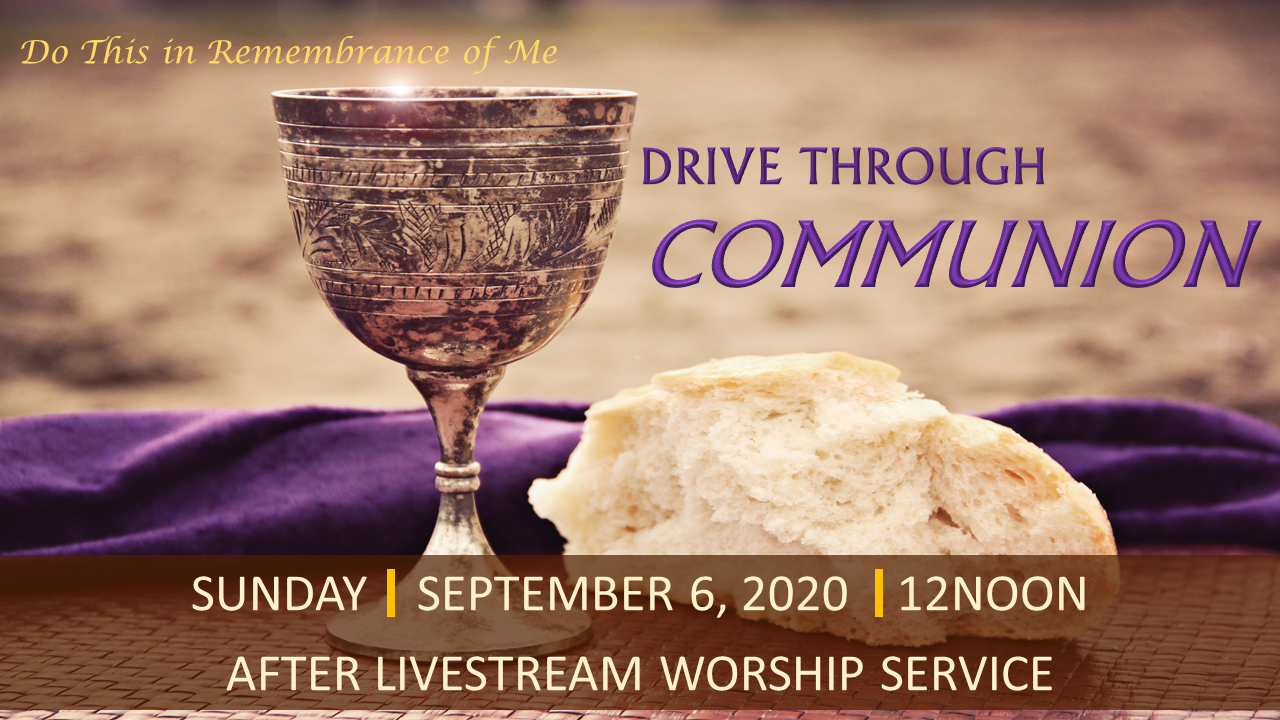 Do This in Remembrance of Me

DRIVE THROUGH
COMMUNION

SUNDAY | SEPTEMBER 6, 2020 | 12NOON

AFTER LIVESTREAM WORSHIP SERVICE